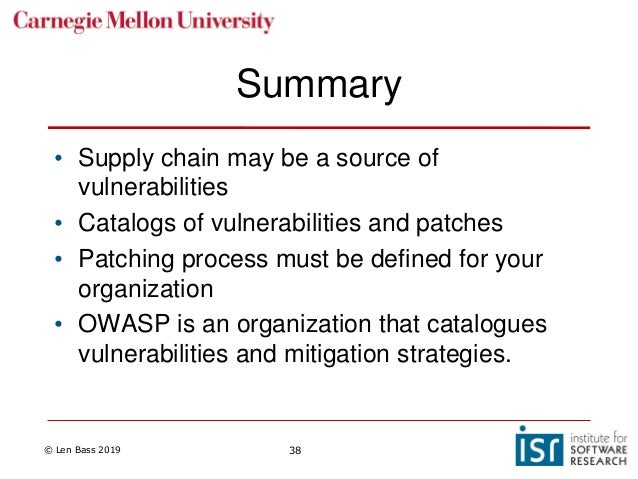 Carnegie Mellon University

Summary

• Supply chain may be a source of vulnerabilities
• Catalogs of vulnerabilities and patches
• Patching process must be defined for your organization
• OWASP is an organization that catalogues vulnerabilities and mitigation strategies.

© Len Bass 2019

38

isr institute for SOFTWARE RESEARCH